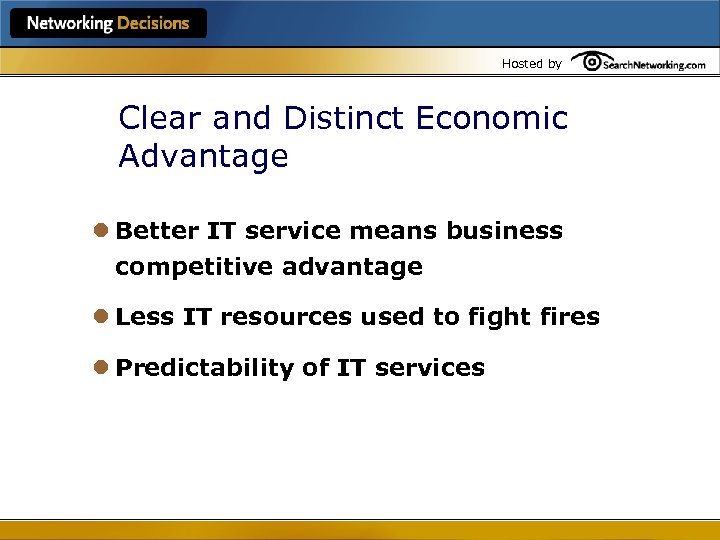 Networking Decisions

Hosted by SearchNetworking.com

Clear and Distinct Economic Advantage

- Better IT service means business competitive advantage
- Less IT resources used to fight fires
- Predictability of IT services